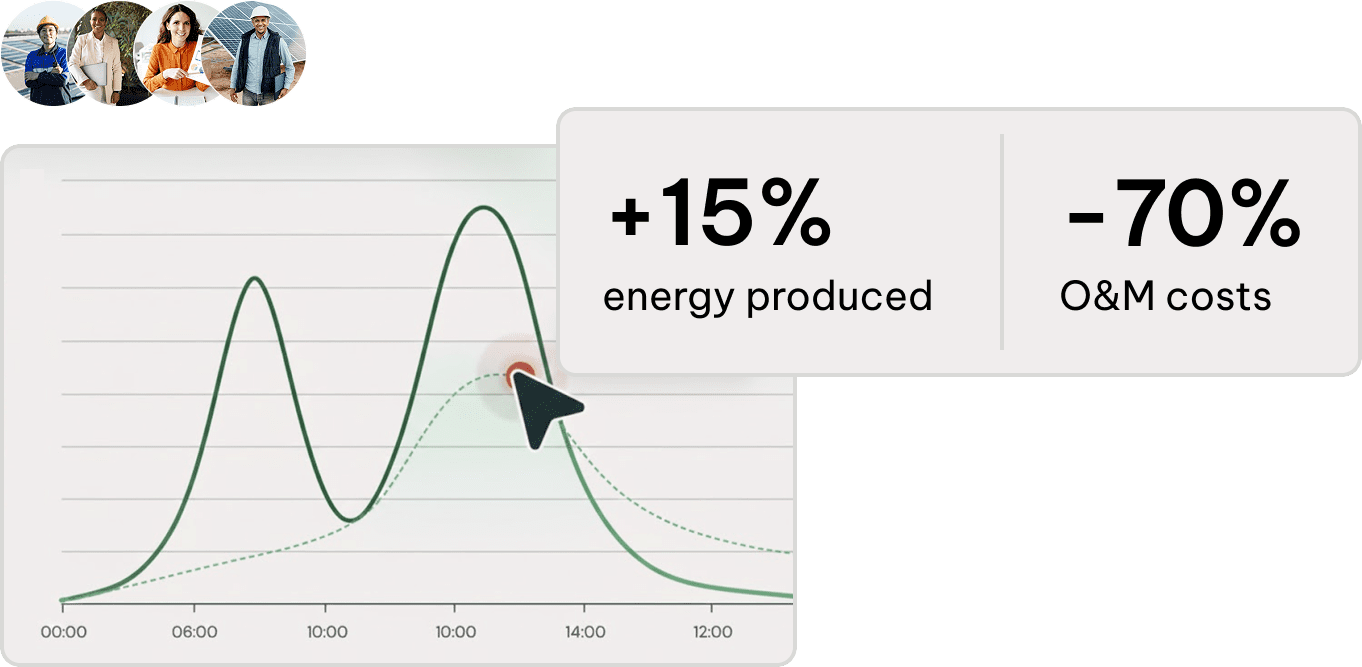 +15%
energy produced

-70%
O&M costs

00:00
06:00
10:00
10:00
14:00
12:00